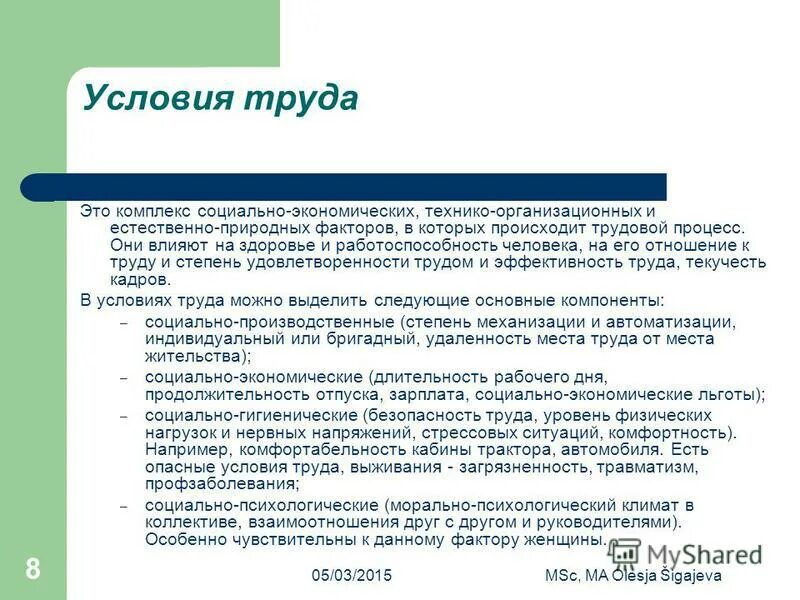 Условия труда

Это комплекс социально-экономических, технико-организационных и естественно-природных факторов, в которых происходит трудовой процесс. Они влияют на здоровье и работоспособность человека, на его отношение к труду и степень удовлетворенности трудом и эффективность труда, текучесть кадров.

В условиях труда можно выделить следующие основные компоненты:

– социально-производственные (степень механизации и автоматизации, индивидуальный или бригадный, удаленность места труда от места жительства);

– социально-экономические (длительность рабочего дня, продолжительность отпуска, зарплата, социально-экономические льготы);

– социально-гигиенические (безопасность труда, уровень физических нагрузок и нервных напряжений, стрессовых ситуаций, комфортность). Например, комфортабельность кабины трактора, автомобиля. Есть опасные условия труда, выживания - загрязненность, травматизм, профзаболевания;

– социально-психологические (морально-психологический климат в коллективе, взаимоотношения друг с другом и руководителями). Особенно чувствительны к данному фактору женщины.

MyShared

8

05/03/2015

MSc, MA Olesja Šigajeva